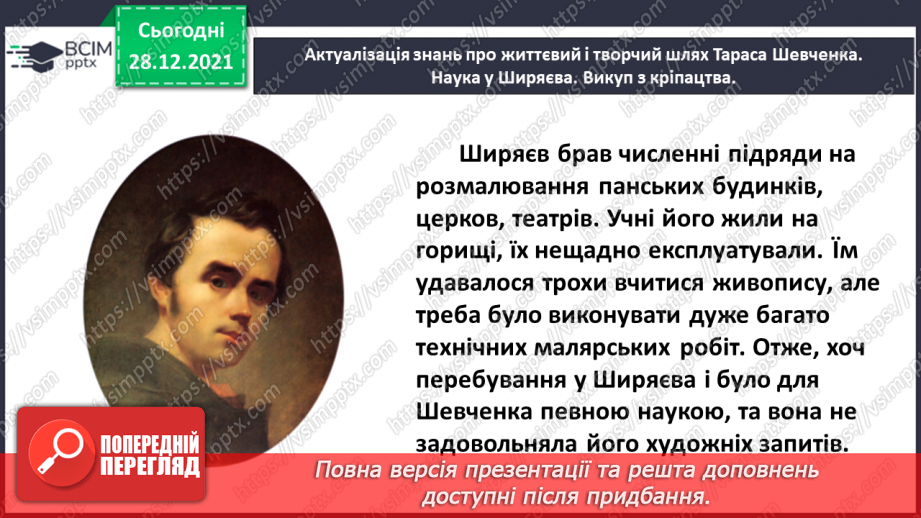 ВСІМ pptx

Сьогодні 28.12.2021

Актуалізація знань про життєвий і творчий шлях Тараса Шевченка. Наука у Ширяєва. Викуп з кріпацтва.

Ширяєв брав численні підряди на розмалювання панських будинків, церков, театрів. Учні його жили на горищі, їх нещадно експлуатували. Їм удавалося трохи вчитися живопису, але треба було виконувати дуже багато технічних малярських робіт. Отже, хоч перебування у Ширяєва і було для Шевченка певною наукою, та вона не задовольняла його художніх запитів.

ПОПЕРЕДНІЙ ПЕРЕГЛЯД

Повна версія презентації та решта доповнень доступні після придбання.

https://vsimpptx.com